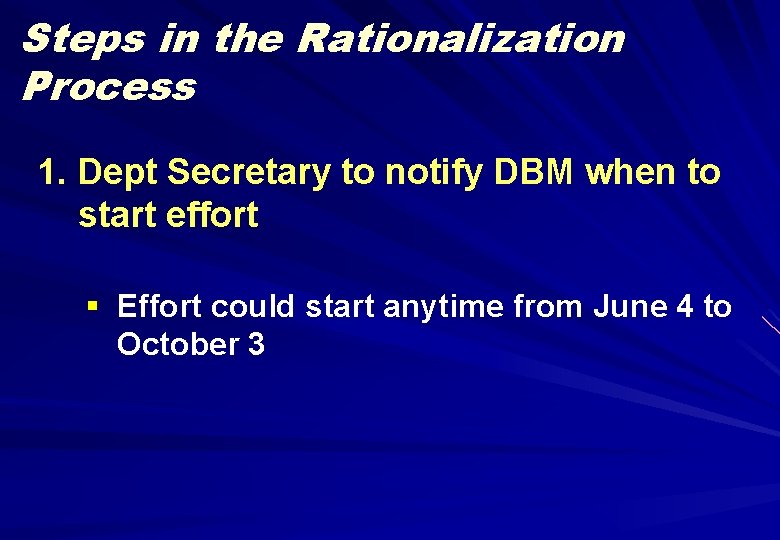 Steps in the Rationalization Process

1. Dept Secretary to notify DBM when to start effort

• Effort could start anytime from June 4 to October 3